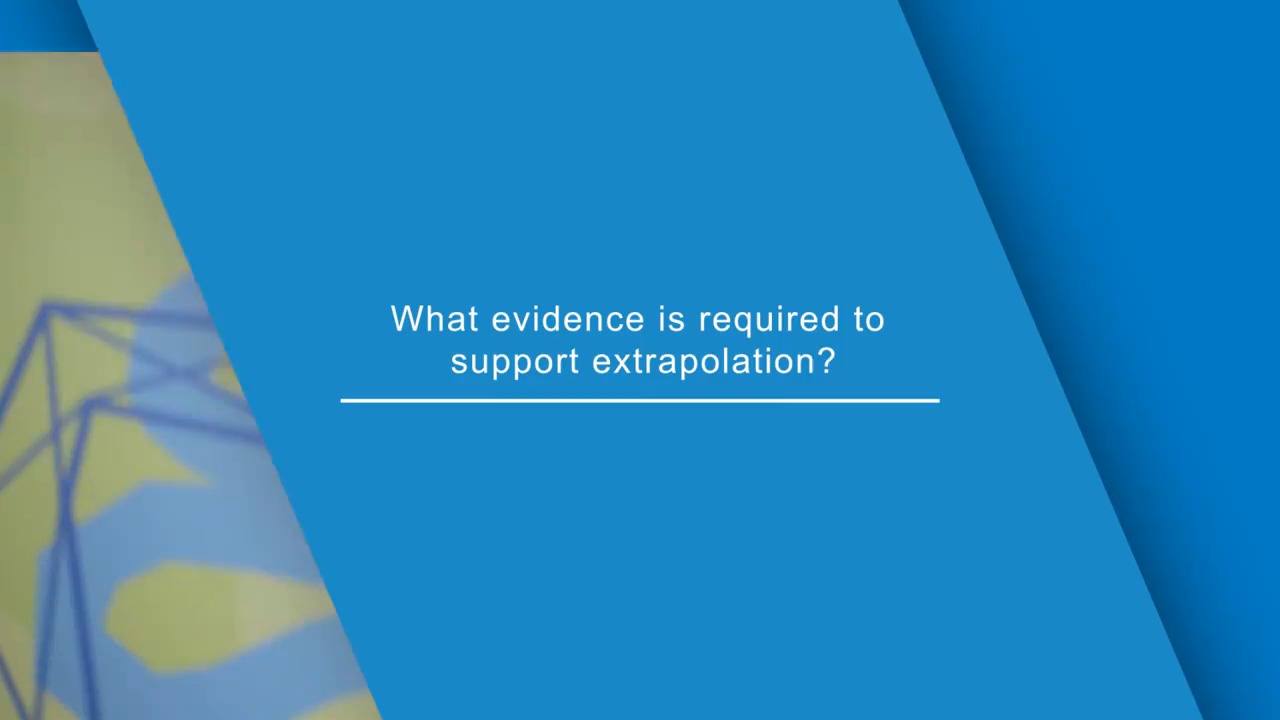 What evidence is required to support extrapolation?